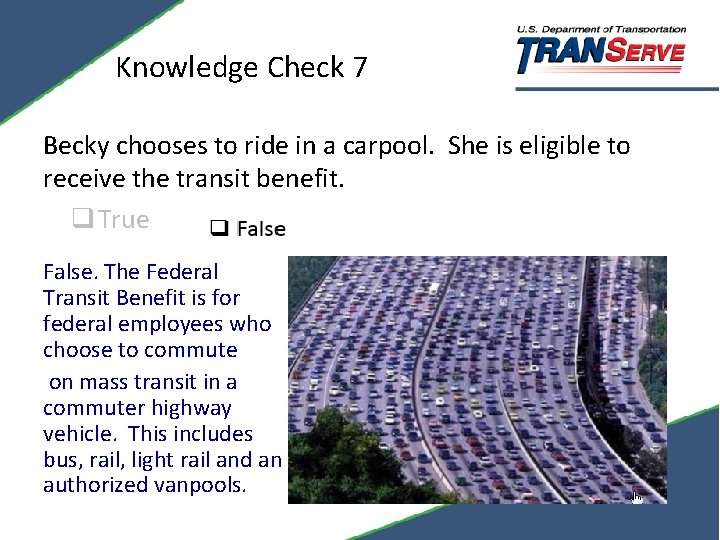 Knowledge Check 7

U.S. Department of Transportation
TRANSERVE

Becky chooses to ride in a carpool. She is eligible to receive the transit benefit.

❑ True ❑ False

False. The Federal Transit Benefit is for federal employees who choose to commute

on mass transit in a commuter highway vehicle. This includes bus, rail, light rail and an authorized vanpools.